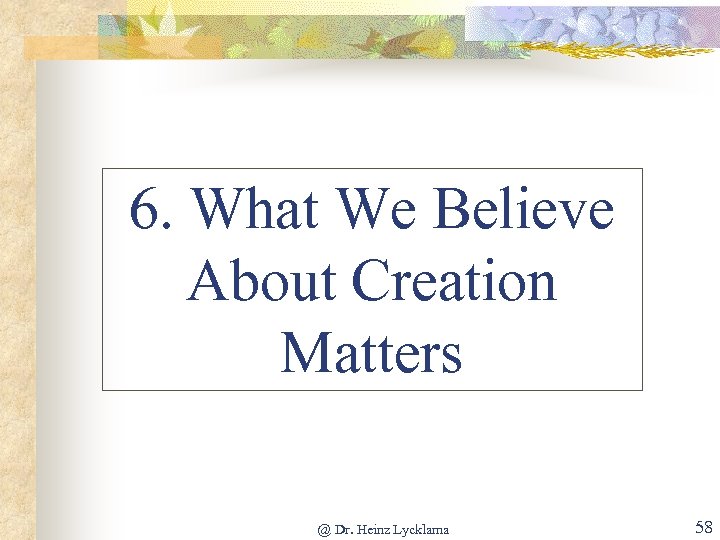 6. What We Believe About Creation Matters

@ Dr. Heinz Lycklama

58